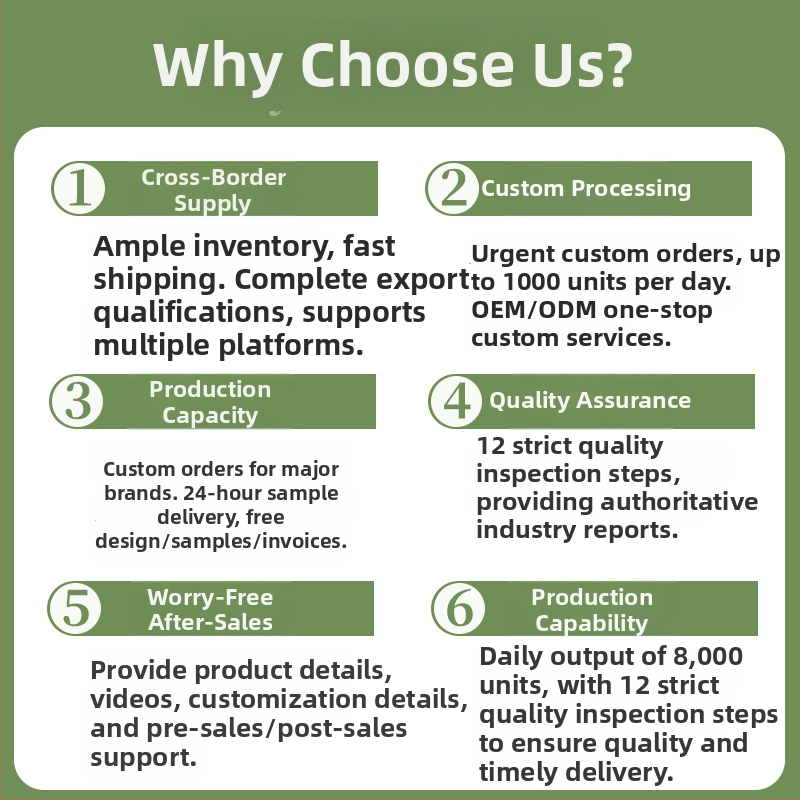 Why Choose Us?

1 Cross-Border Supply

Ample inventory, fast shipping. Complete export qualifications, supports multiple platforms.

2 Custom Processing

Urgent custom orders, up to 1000 units per day. OEM/ODM one-stop custom services.

3 Production Capacity

Custom orders for major brands. 24-hour sample delivery, free design/samples/invoices.

4 Quality Assurance

12 strict quality inspection steps, providing authoritative industry reports.

5 Worry-Free After-Sales

Provide product details, videos, customization details, and pre-sales/post-sales support.

6 Production Capability

Daily output of 8,000 units, with 12 strict quality inspection steps to ensure quality and timely delivery.